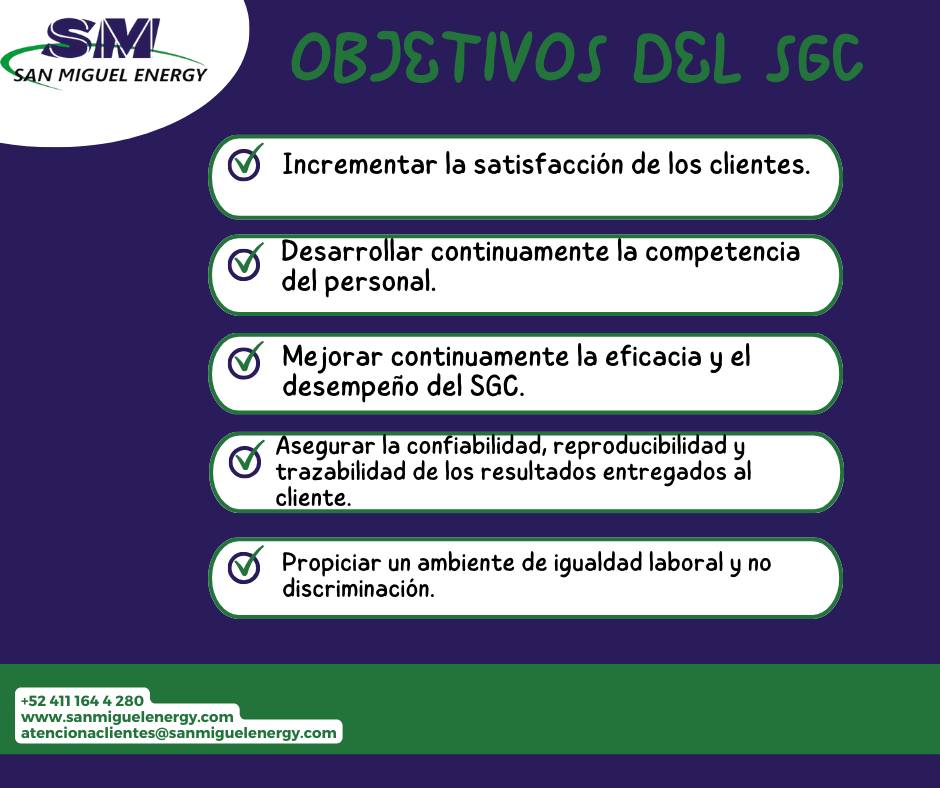 SM
SAN MIGUEL ENERGY

OBJETIVOS DEL SGC

Incrementar la satisfacción de los clientes.

Desarrollar continuamente la competencia del personal.

Mejorar continuamente la eficacia y el desempeño del SGC.

Asegurar la confiabilidad, reproducibilidad y trazabilidad de los resultados entregados al cliente.

Propiciar un ambiente de igualdad laboral y no discriminación.

+52 411 164 4 280
www.sanmiguelenergy.com
atencionaclientes@sanmiguelenergy.com